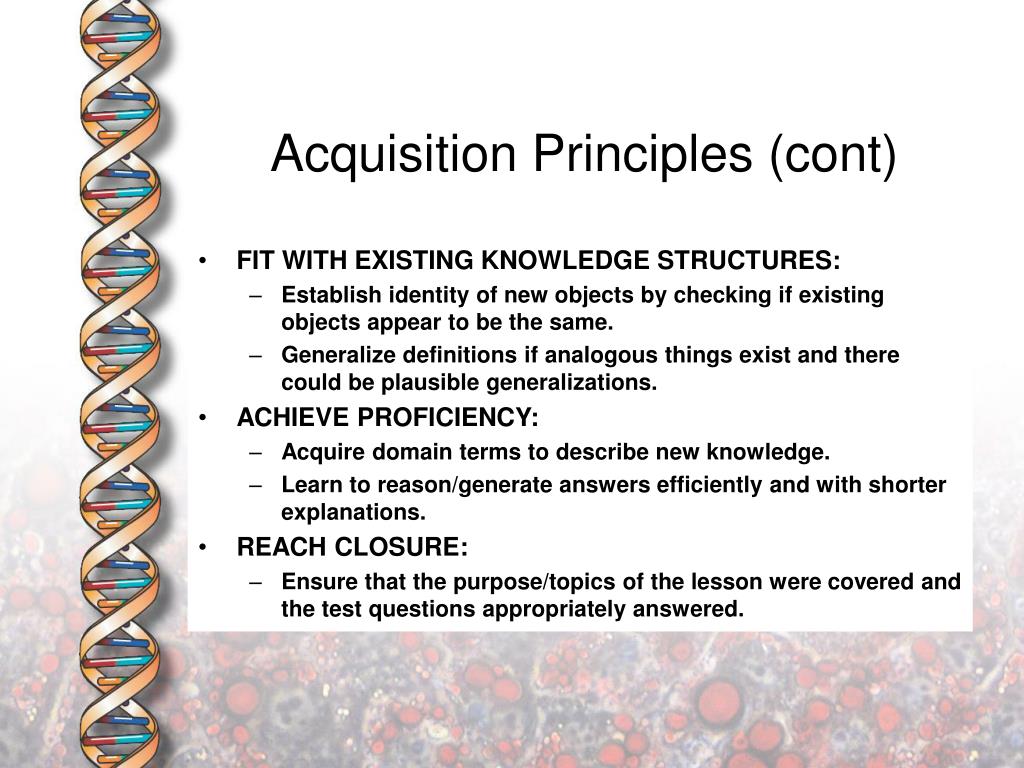 Acquisition Principles (cont)

• FIT WITH EXISTING KNOWLEDGE STRUCTURES:
– Establish identity of new objects by checking if existing objects appear to be the same.
– Generalize definitions if analogous things exist and there could be plausible generalizations.
• ACHIEVE PROFICIENCY:
– Acquire domain terms to describe new knowledge.
– Learn to reason/generate answers efficiently and with shorter explanations.
• REACH CLOSURE:
– Ensure that the purpose/topics of the lesson were covered and the test questions appropriately answered.